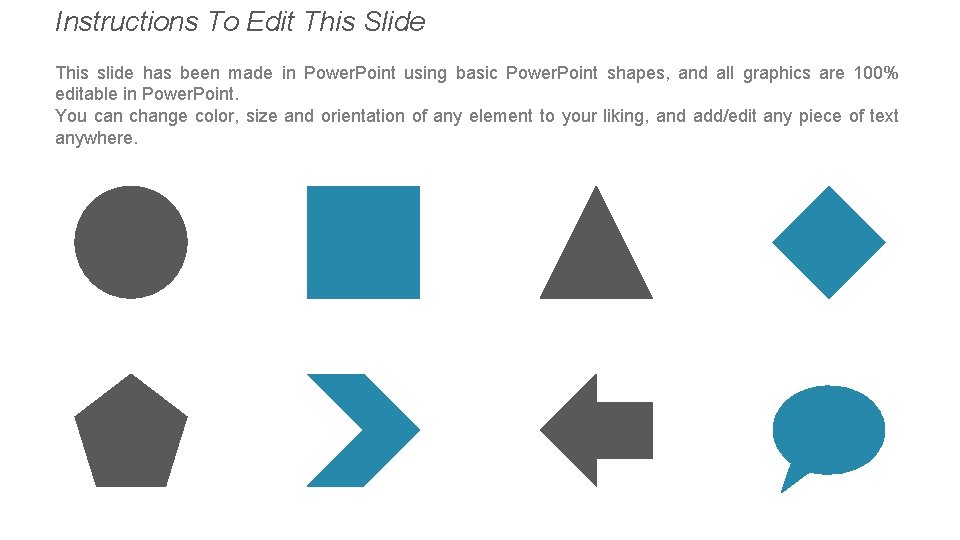 Instructions To Edit This Slide

This slide has been made in PowerPoint using basic PowerPoint shapes, and all graphics are 100% editable in PowerPoint.
You can change color, size and orientation of any element to your liking, and add/edit any piece of text anywhere.